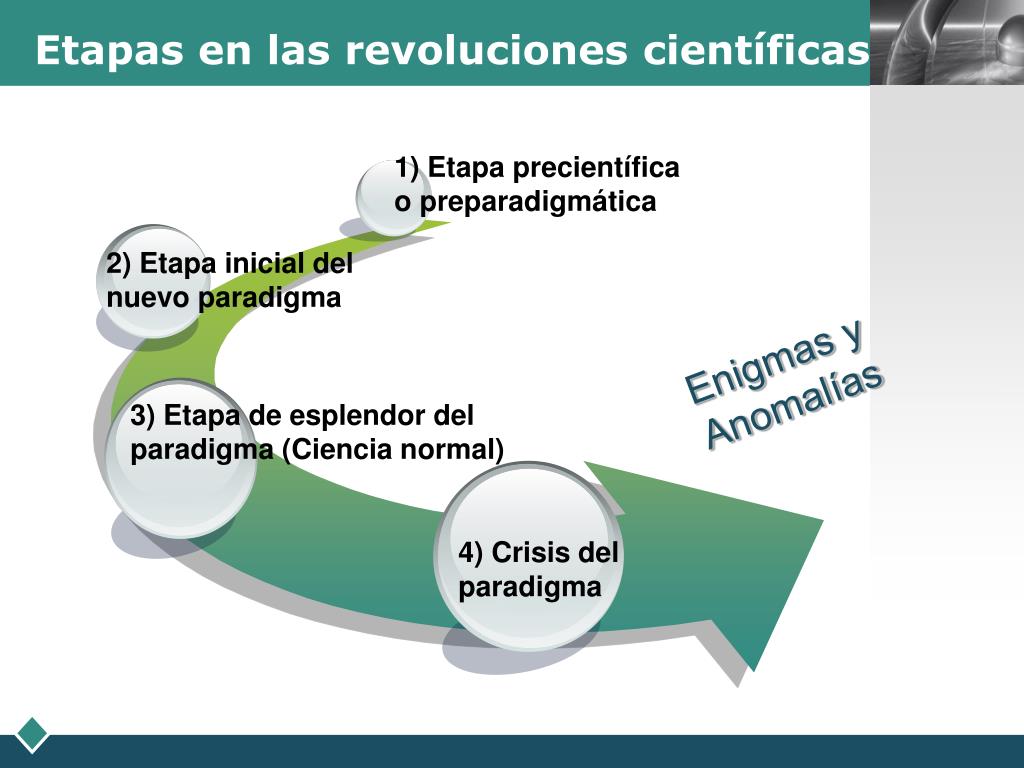 Etapas en las revoluciones científicas

1) Etapa precientífica o preparadigmática

2) Etapa inicial del nuevo paradigma

3) Etapa de esplendor del paradigma (Ciencia normal)

4) Crisis del paradigma

Enigmas y Anomalías